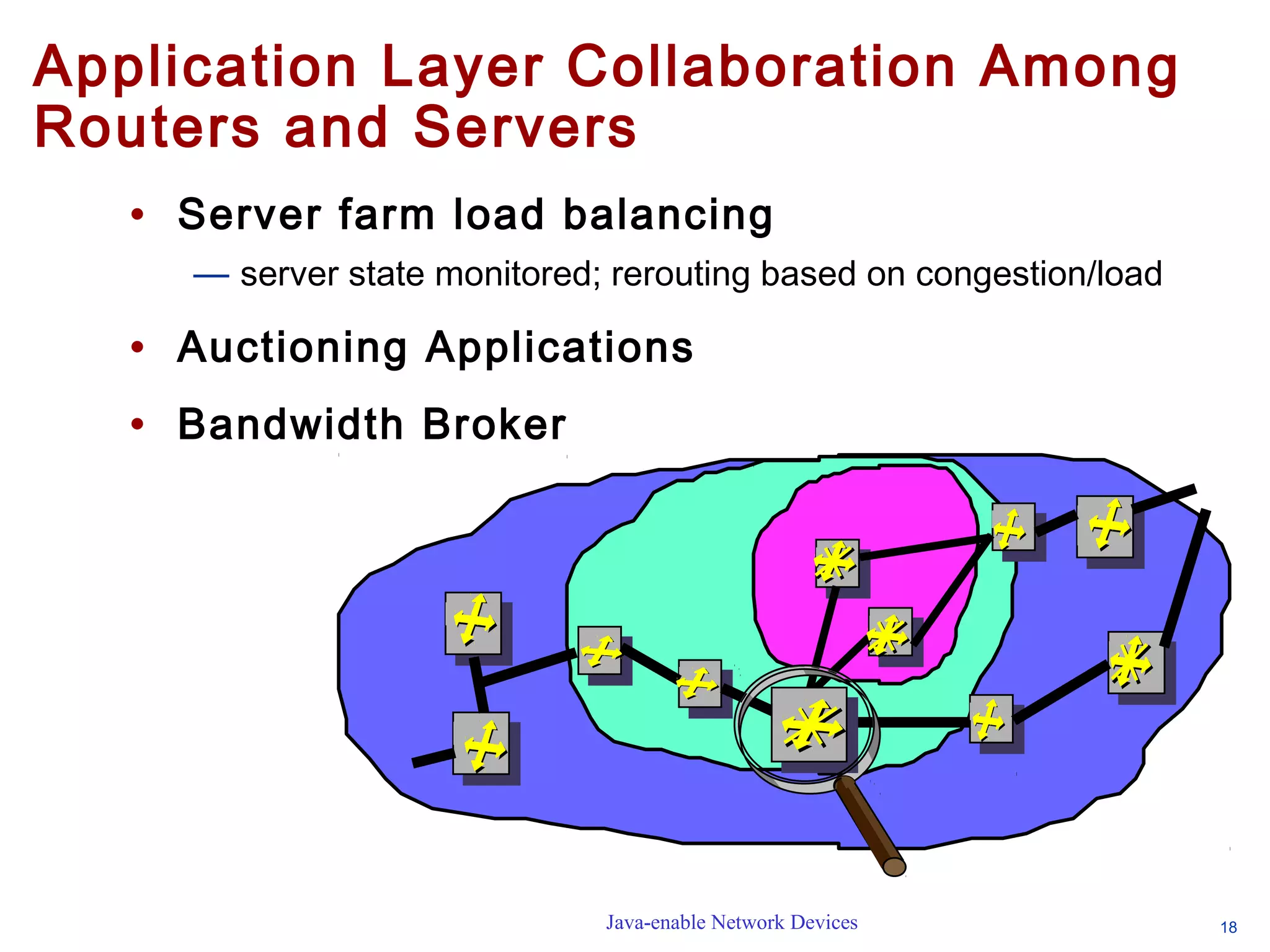 Application Layer Collaboration Among Routers and Servers

• Server farm load balancing

— server state monitored; rerouting based on congestion/load

• Auctioning Applications

• Bandwidth Broker

Java-enable Network Devices

18